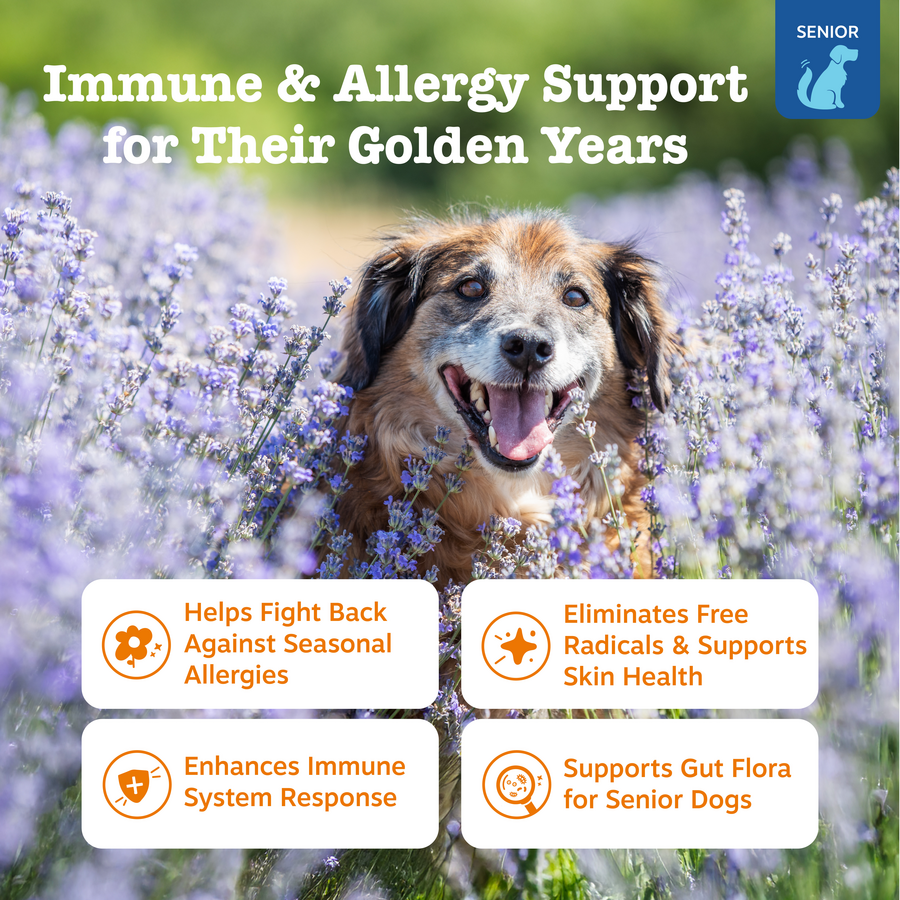 SENIOR

Immune & Allergy Support for Their Golden Years

Helps Fight Back Against Seasonal Allergies

Eliminates Free Radicals & Supports Skin Health

Enhances Immune System Response

Supports Gut Flora for Senior Dogs